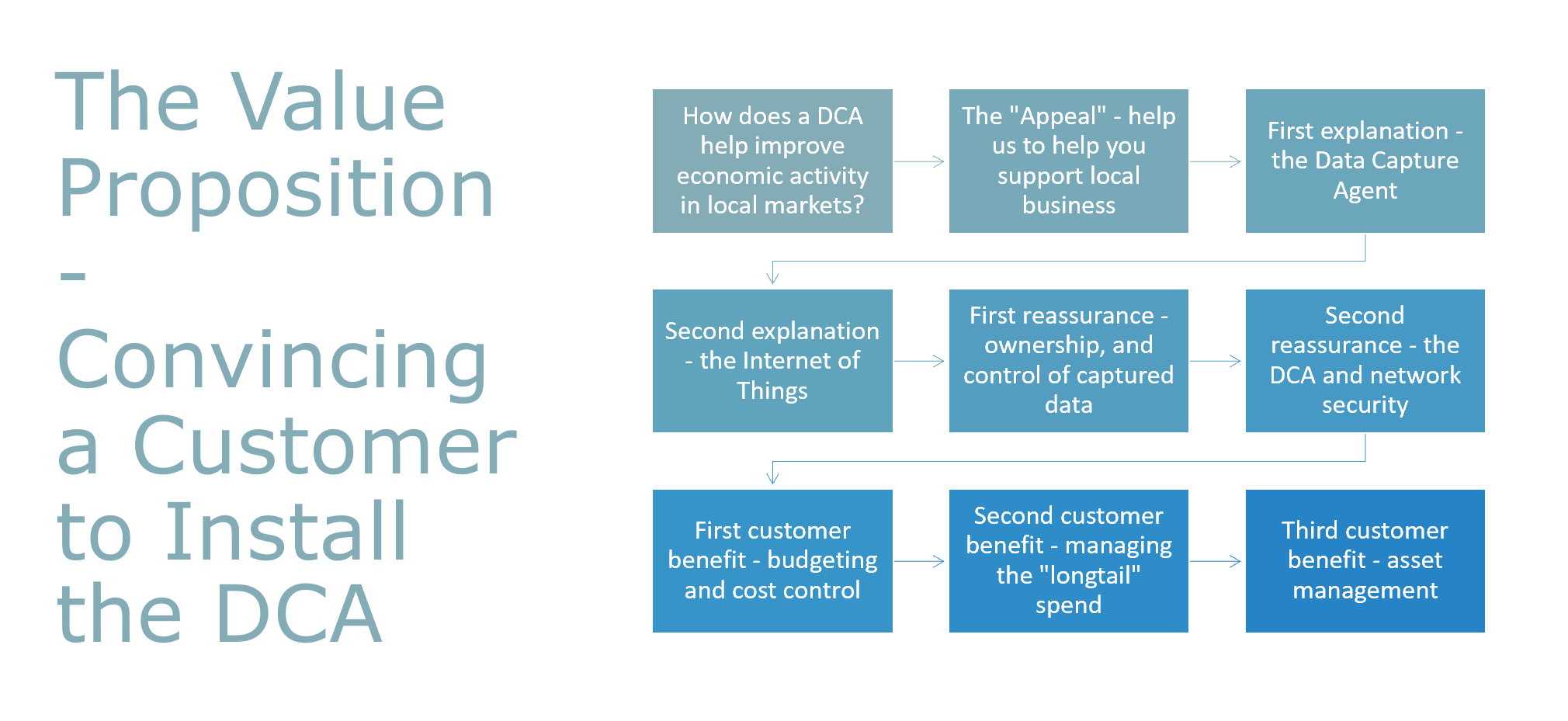 The Value Proposition - Convincing a Customer to Install the DCA

How does a DCA help improve economic activity in local markets?

The "Appeal" - help us to help you support local business

First explanation - the Data Capture Agent

Second explanation - the Internet of Things

First reassurance - ownership, and control of captured data

Second reassurance - the DCA and network security

First customer benefit - budgeting and cost control

Second customer benefit - managing the "longtail" spend

Third customer benefit - asset management